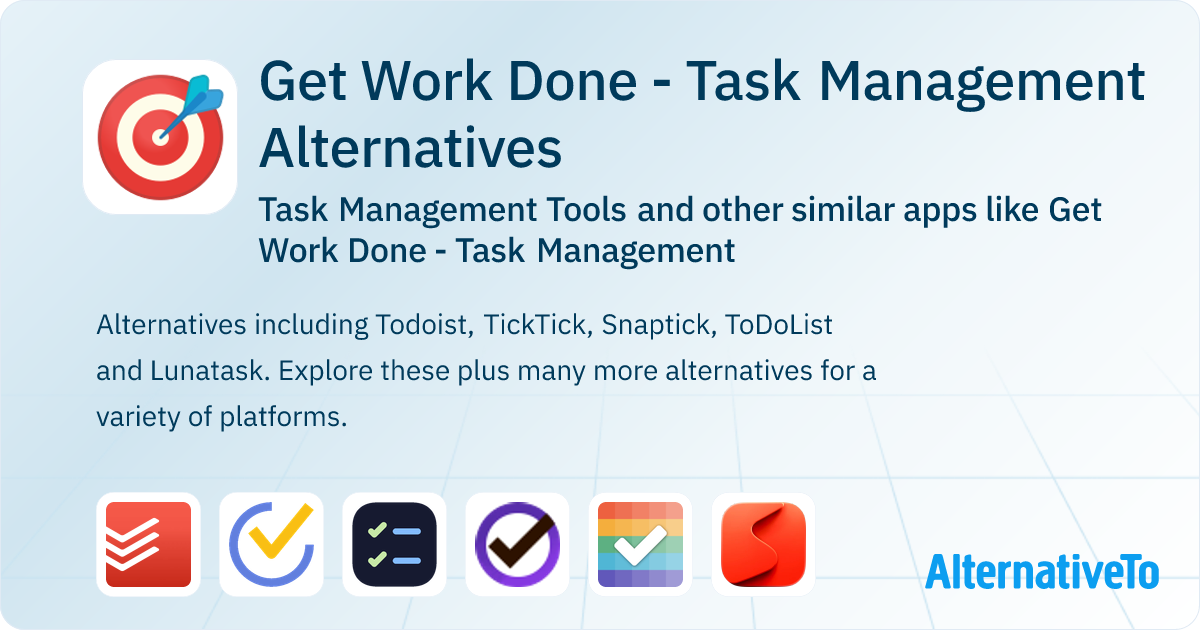 Get Work Done - Task Management Alternatives

Task Management Tools and other similar apps like Get Work Done - Task Management

Alternatives including Todoist, TickTick, Snaptick, ToDoList and Lunatask. Explore these plus many more alternatives for a variety of platforms.

AlternativeTo